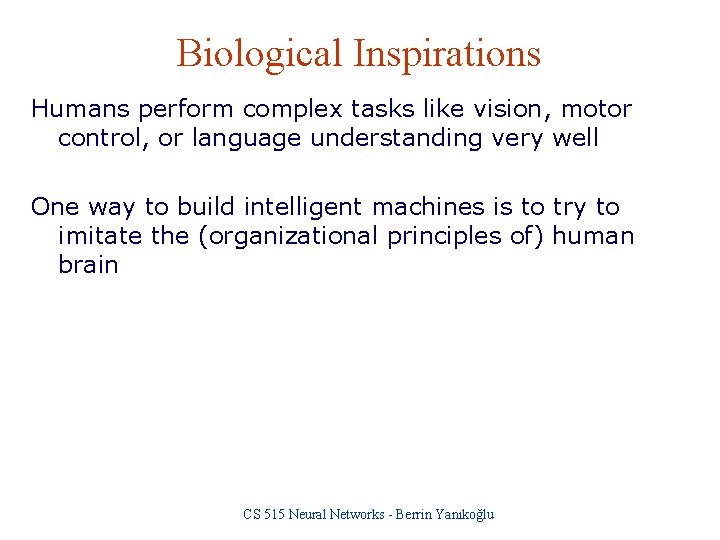 Biological Inspirations

Humans perform complex tasks like vision, motor control, or language understanding very well

One way to build intelligent machines is to try to imitate the (organizational principles of) human brain

CS 515 Neural Networks - Berrin Yanıkoğlu